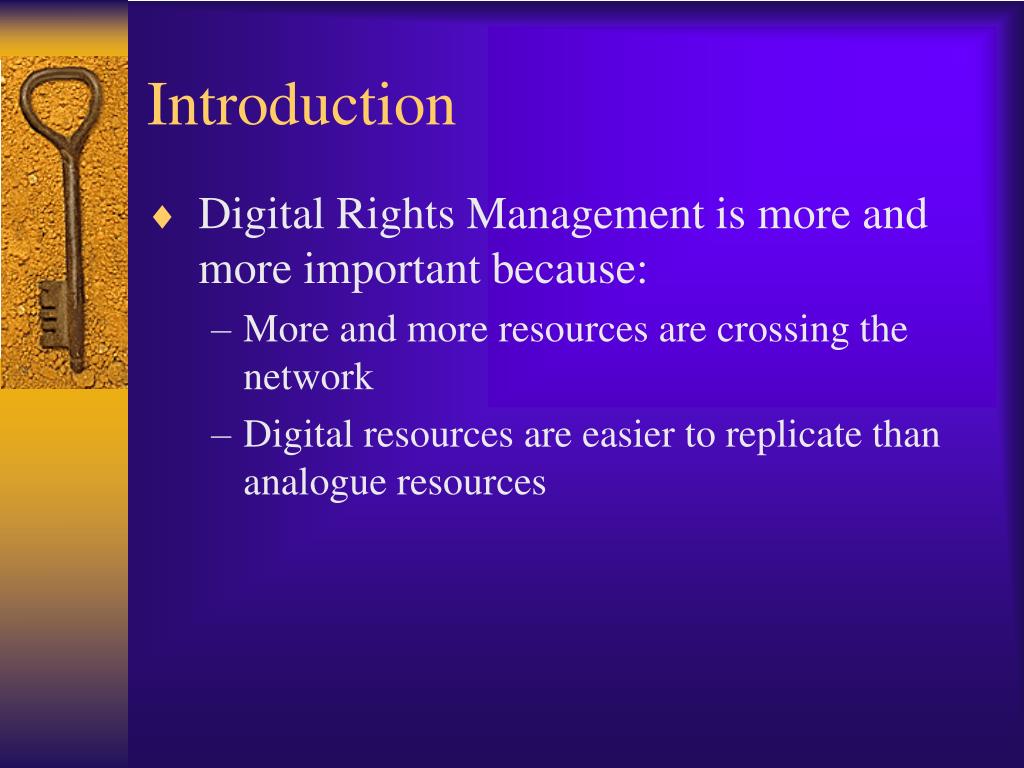 Introduction

♦ Digital Rights Management is more and more important because:

– More and more resources are crossing the network

– Digital resources are easier to replicate than analogue resources